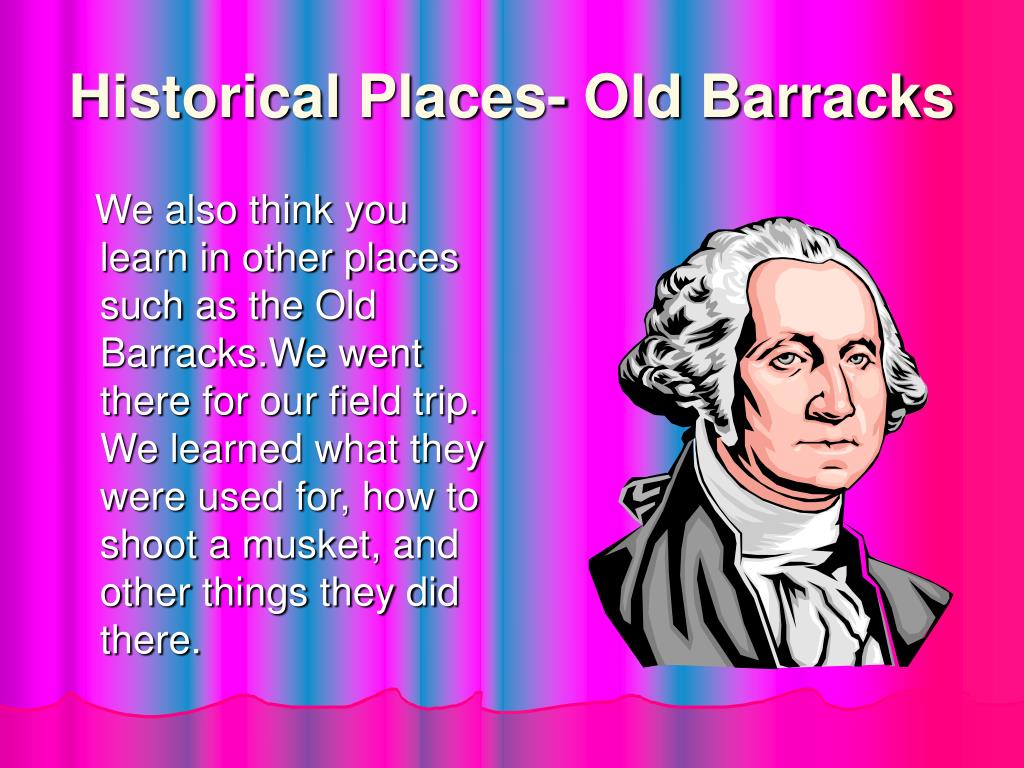 Historical Places- Old Barracks

We also think you learn in other places such as the Old Barracks.We went there for our field trip. We learned what they were used for, how to shoot a musket, and other things they did there.